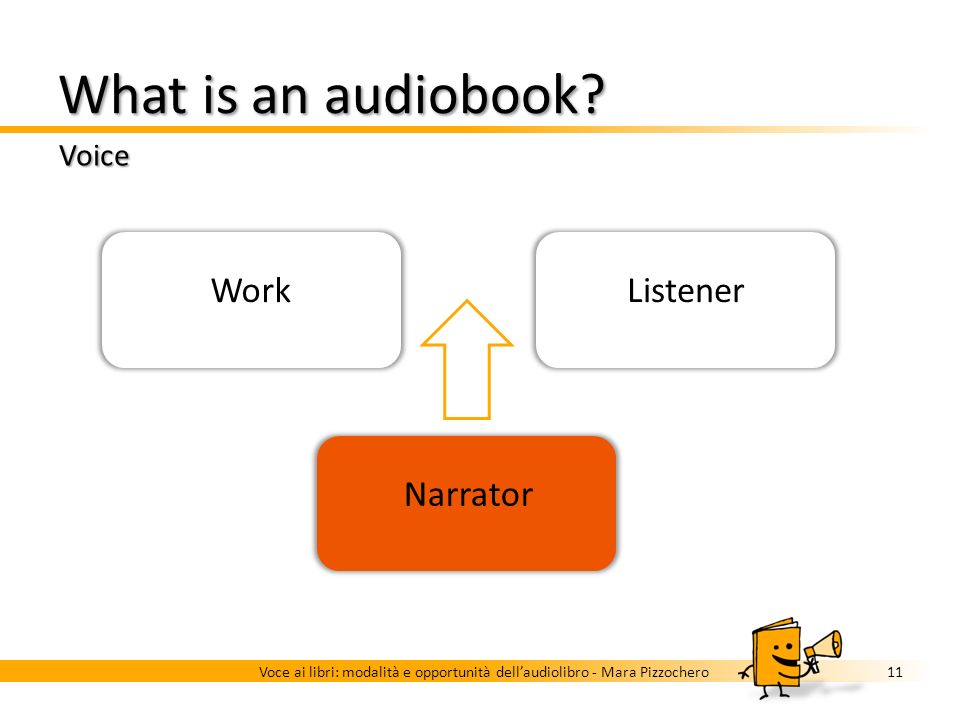 What is an audiobook?

Voice

Work

Listener

Narrator

Voce ai libri: modalità e opportunità dell'audiolibro - Mara Pizzochero

11